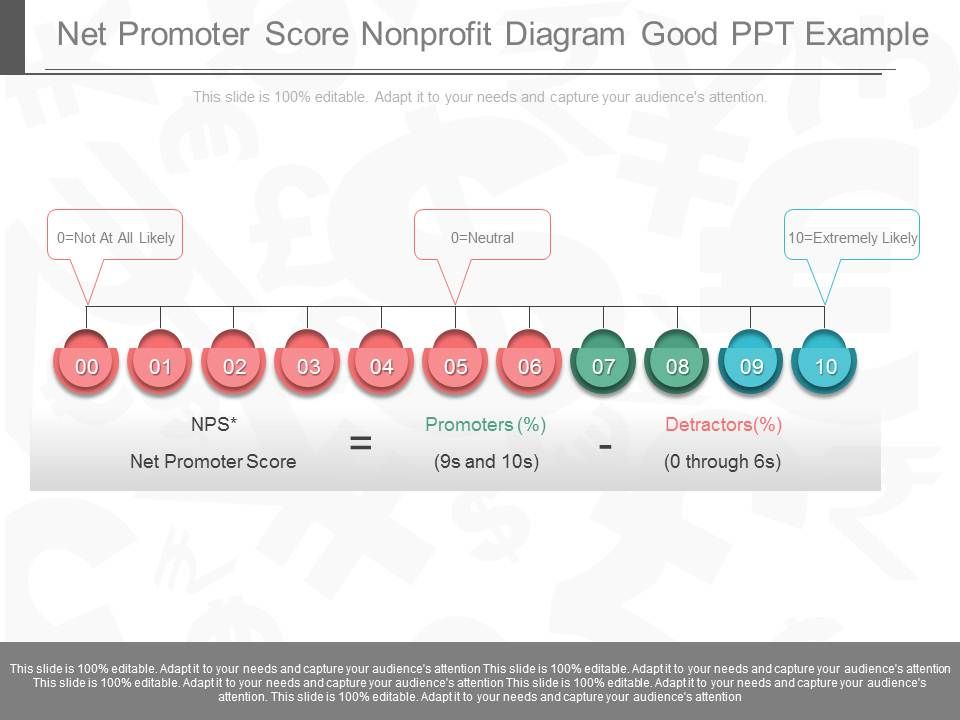 Net Promoter Score Nonprofit Diagram Good PPT Example

This slide is 100% editable. Adapt it to your needs and capture your audience's attention.

0=Not At All Likely

0=Neutral

10=Extremely Likely

00 01 02 03 04 05 06 07 08 09 10

NPS*
Net Promoter Score

=

Promoters (%)
(9s and 10s)

-

Detractors(%)
(0 through 6s)

This slide is 100% editable. Adapt it to your needs and capture your audience's attention This slide is 100% editable. Adapt it to your needs and capture your audience's attention This slide is 100% editable. Adapt it to your needs and capture your audience's attention This slide is 100% editable. Adapt it to your needs and capture your audience's attention. This slide is 100% editable. Adapt it to your needs and capture your audience's attention